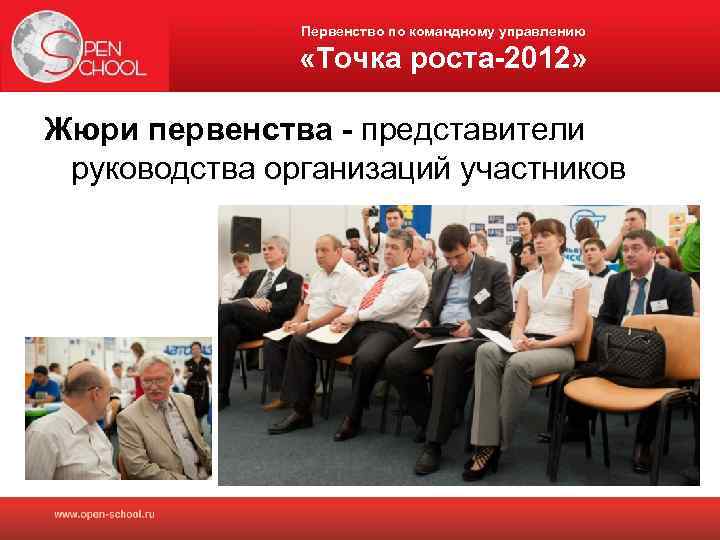 OPEN SCHOOL

Первенство по командному управлению
«Точка роста-2012»

Жюри первенства - представители руководства организаций участников

www.open-school.ru